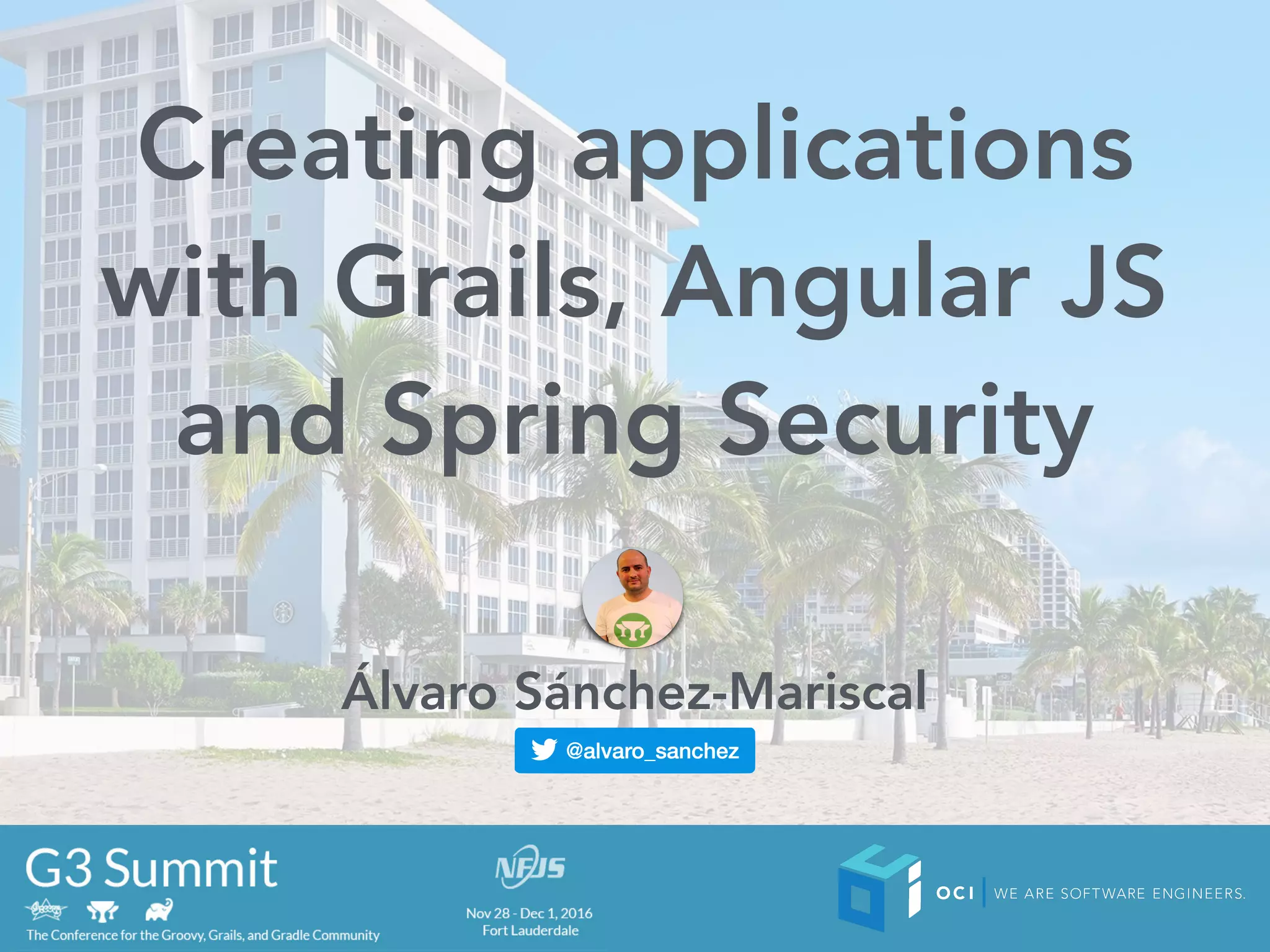 Creating applications with Grails, Angular JS and Spring Security

Álvaro Sánchez-Mariscal

@alvaro_sanchez

G3 Summit

Groovy

The Conference for the Groovy, Grails, and Gradle Community

NFJS

Nov 28 - Dec 1, 2016
Fort Lauderdale

OCI | WE ARE SOFTWARE ENGINEERS.